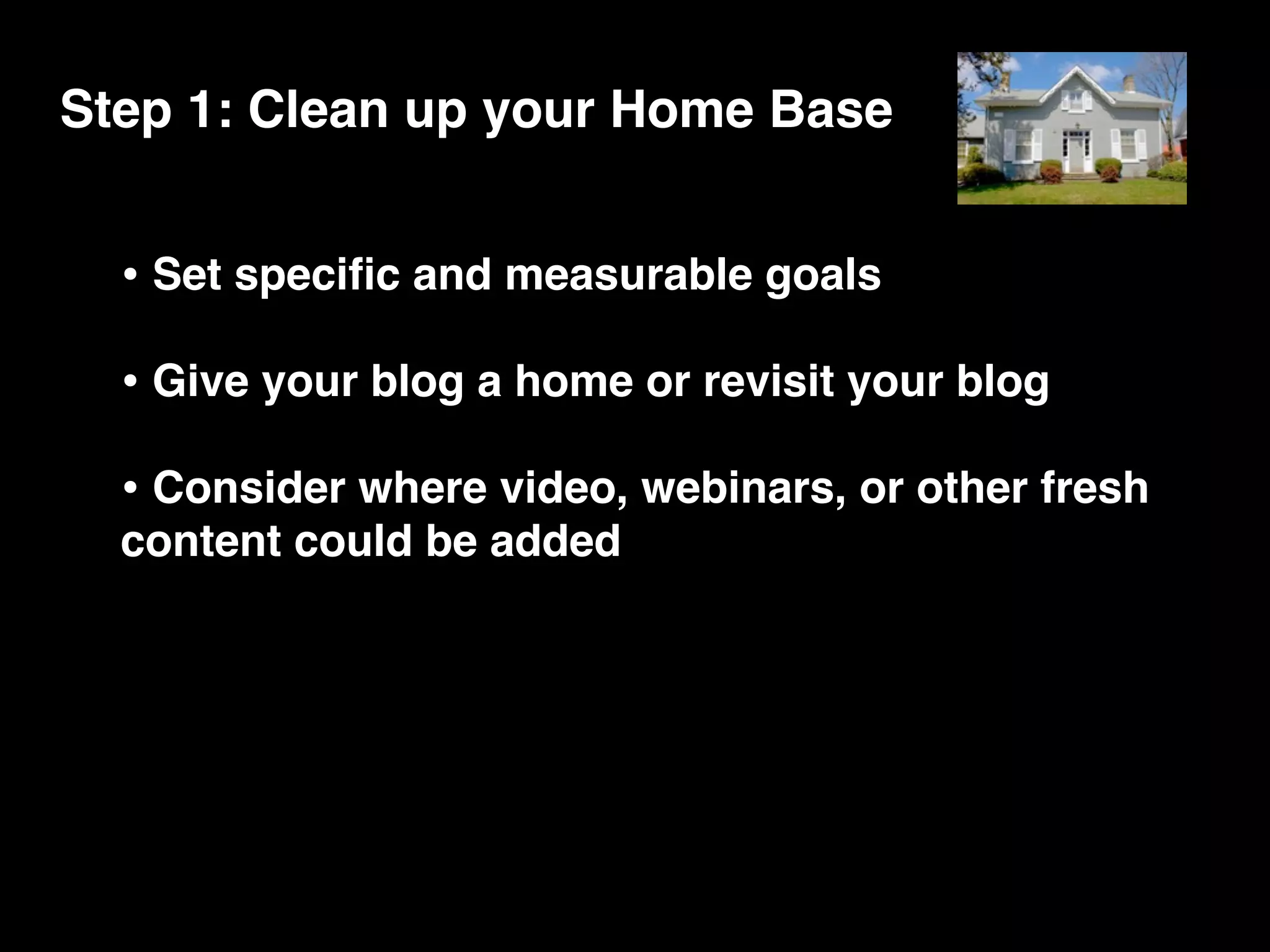 Step 1: Clean up your Home Base

• Set specific and measurable goals

• Give your blog a home or revisit your blog

• Consider where video, webinars, or other fresh content could be added